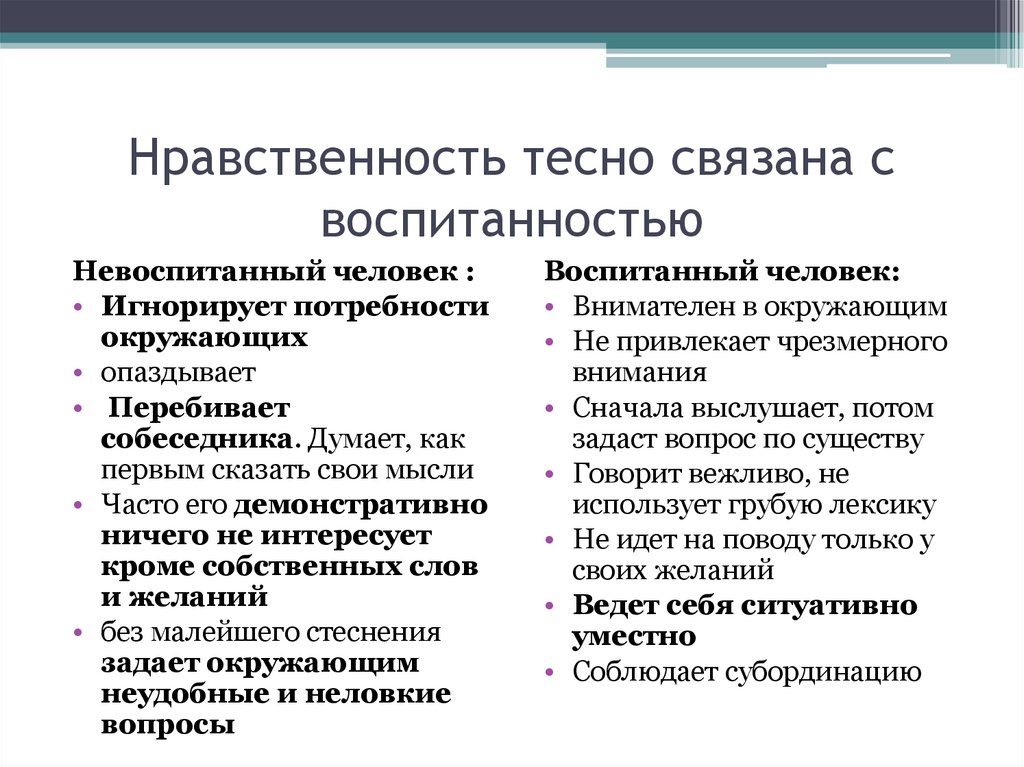 Нравственность тесно связана с воспитанностью

Невоспитанный человек :
• Игнорирует потребности окружающих
• опаздывает
• Перебивает собеседника. Думает, как первым сказать свои мысли
• Часто его демонстративно ничего не интересует кроме собственных слов и желаний
• без малейшего стеснения задает окружающим неудобные и неловкие вопросы

Воспитанный человек:
• Внимателен в окружающим
• Не привлекает чрезмерного внимания
• Сначала выслушает, потом задаст вопрос по существу
• Говорит вежливо, не использует грубую лексику
• Не идет на поводу только у своих желаний
• Ведет себя ситуативно уместно
• Соблюдает субординацию